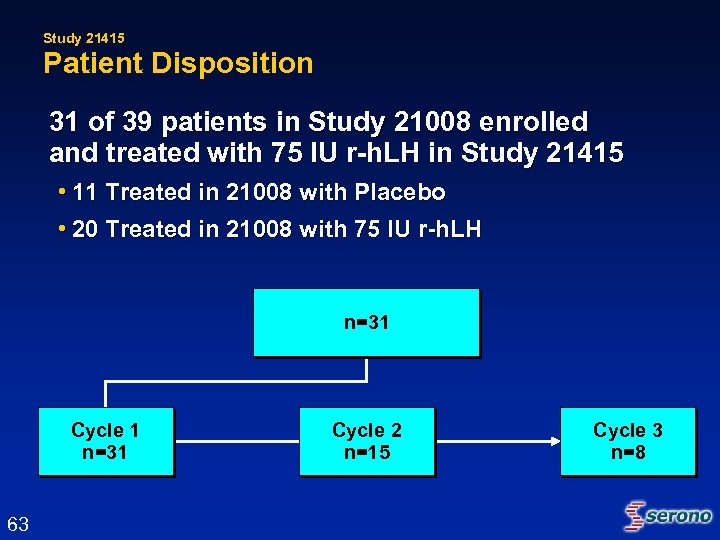 Study 21415
Patient Disposition

31 of 39 patients in Study 21008 enrolled and treated with 75 IU r-hLH in Study 21415

• 11 Treated in 21008 with Placebo

• 20 Treated in 21008 with 75 IU r-hLH

n=31

Cycle 1
n=31

Cycle 2
n=15

Cycle 3
n=8

63

serono